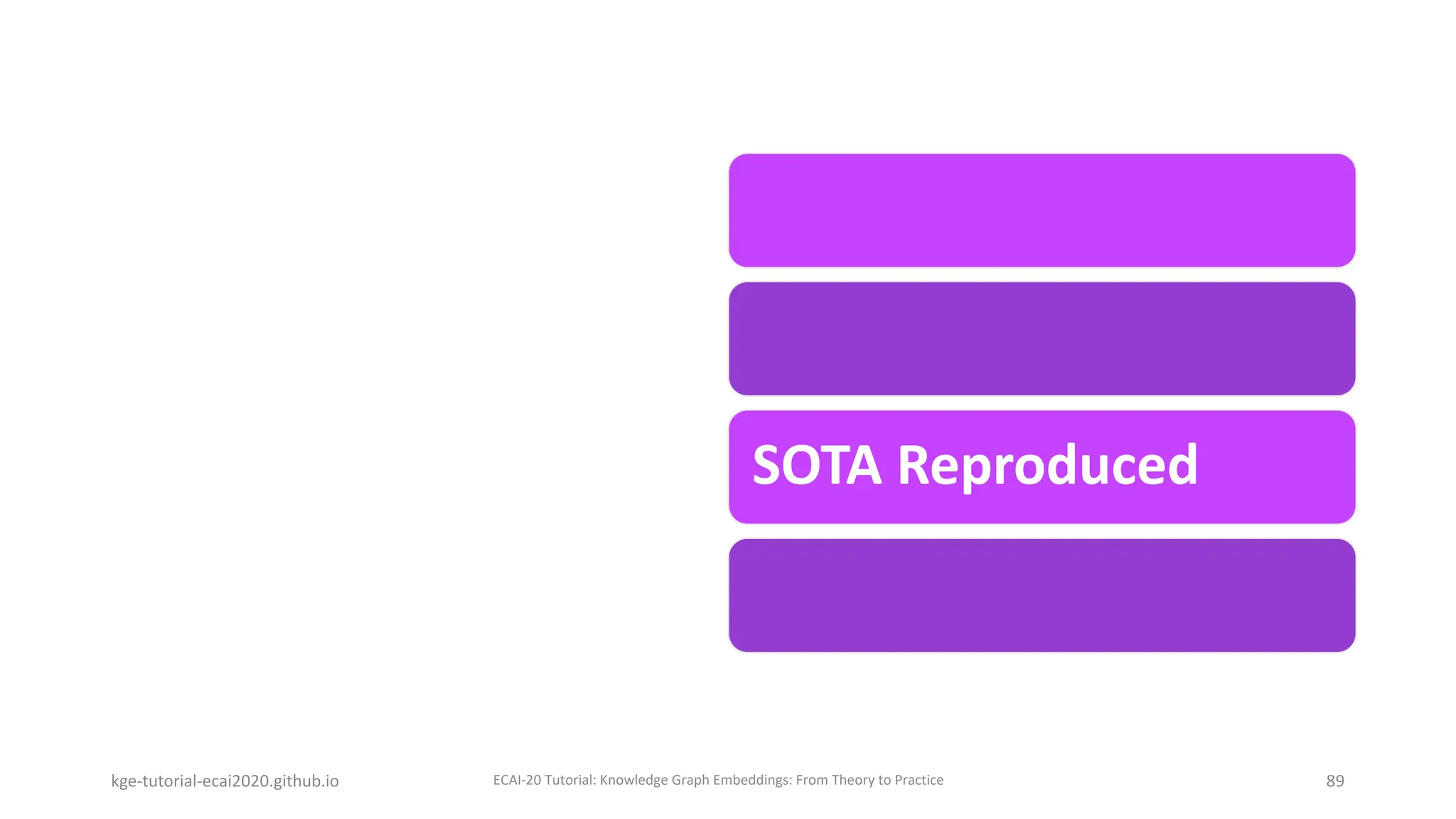 SOTA Reproduced

kge-tutorial-ecai2020.github.io

ECAI-20 Tutorial: Knowledge Graph Embeddings: From Theory to Practice

89